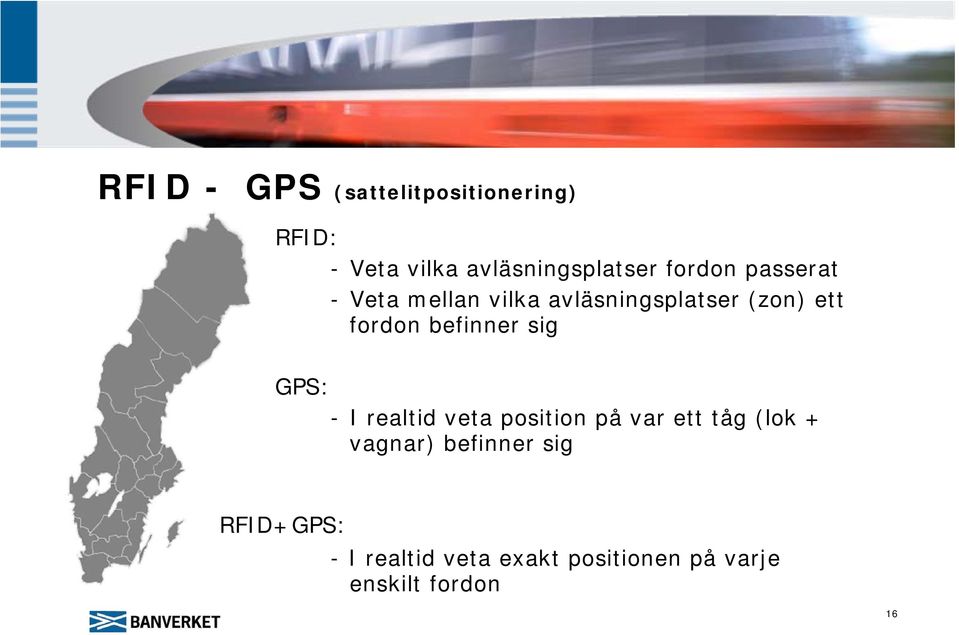 RFID - GPS (sattelitpositionering)

RFID:
- Veta vilka avläsningsplatser fordon passerat
- Veta mellan vilka avläsningsplatser (zon) ett fordon befinner sig

GPS:
- I realtid veta position på var ett tåg (lok + vagnar) befinner sig

RFID+GPS:
- I realtid veta exakt positionen på varje enskilt fordon

BANVERKET

16